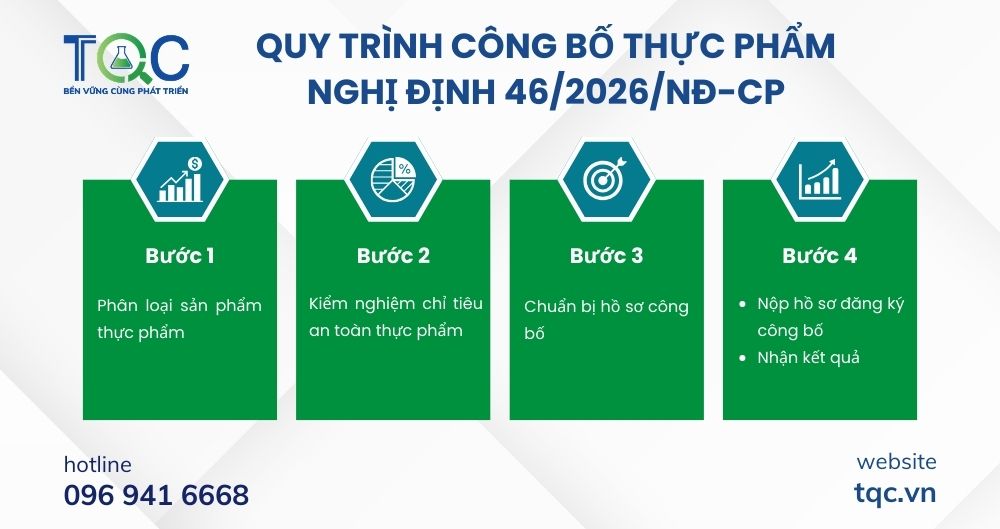 TQC
BỀN VỮNG CÙNG PHÁT TRIỂN

QUY TRÌNH CÔNG BỐ THỰC PHẨM
NGHỊ ĐỊNH 46/2026/NĐ-CP

Bước 1

Phân loại sản phẩm thực phẩm

Bước 2

Kiểm nghiệm chỉ tiêu an toàn thực phẩm

Bước 3

Chuẩn bị hồ sơ công bố

Bước 4

- Nộp hồ sơ đăng ký công bố
- Nhận kết quả

hotline
096 941 6668

website
tqc.vn